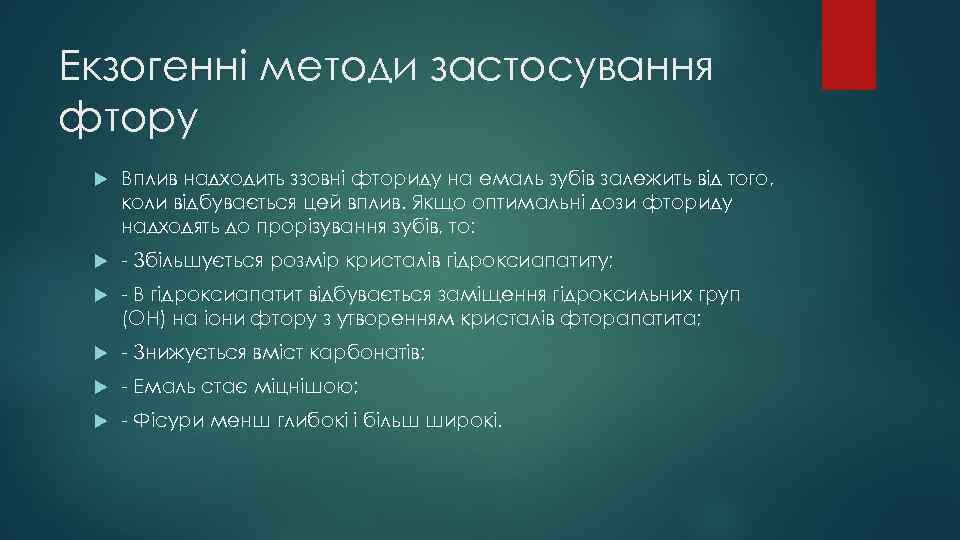 Екзогенні методи застосування фтору

Вплив надходить ззовні фториду на емаль зубів залежить від того, коли відбувається цей вплив. Якщо оптимальні дози фториду надходять до прорізування зубів, то:

- Збільшується розмір кристалів гідроксиапатиту;

- В гідроксиапатит відбувається заміщення гідроксильних груп (ОН) на іони фтору з утворенням кристалів фторапатита;

- Знижується вміст карбонатів;

- Емаль стає міцнішою;

- Фісури менш глибокі і більш широкі.